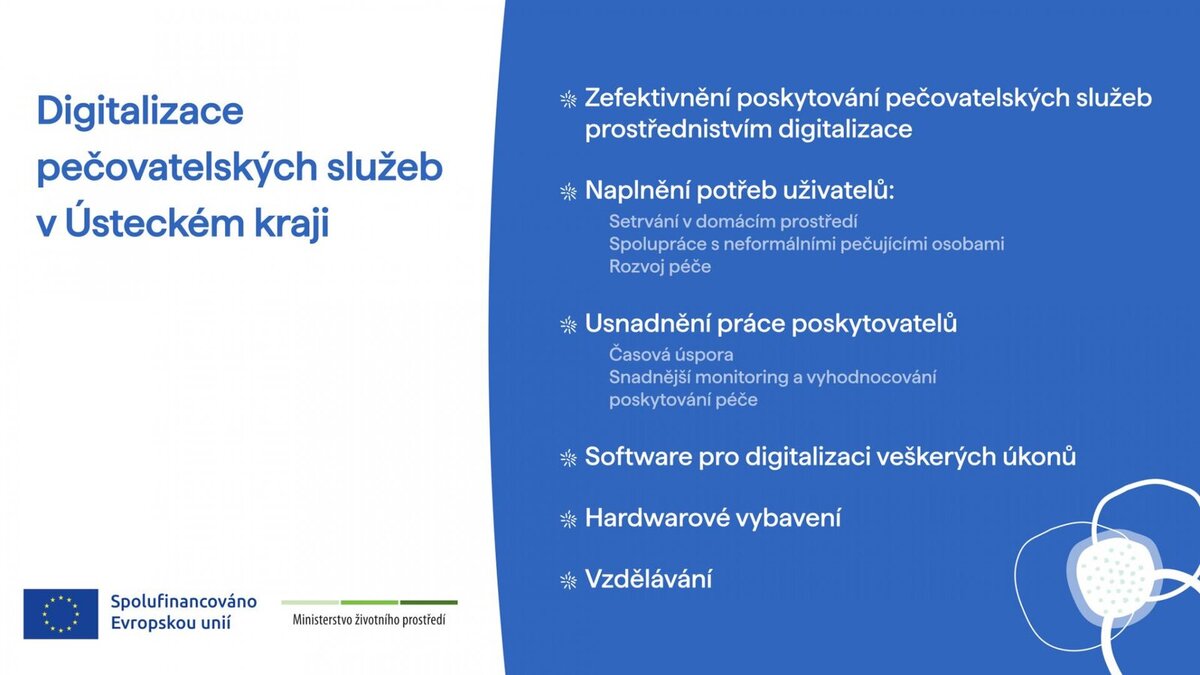 Digitalizace pečovatelských služeb v Ústeckém kraji

Zefektivnění poskytování pečovatelských služeb prostřednistvím digitalizace

Naplnění potřeb uživatelů:
Setrvání v domácím prostředí
Spolupráce s neformálními pečujícími osobami
Rozvoj péče

Usnadnění práce poskytovatelů
Časová úspora
Snadnější monitoring a vyhodnocování poskytování péče

Software pro digitalizaci veškerých úkonů

Hardwarové vybavení

Vzdělávání

Spolufinancováno Evropskou unií

Ministerstvo životního prostředí